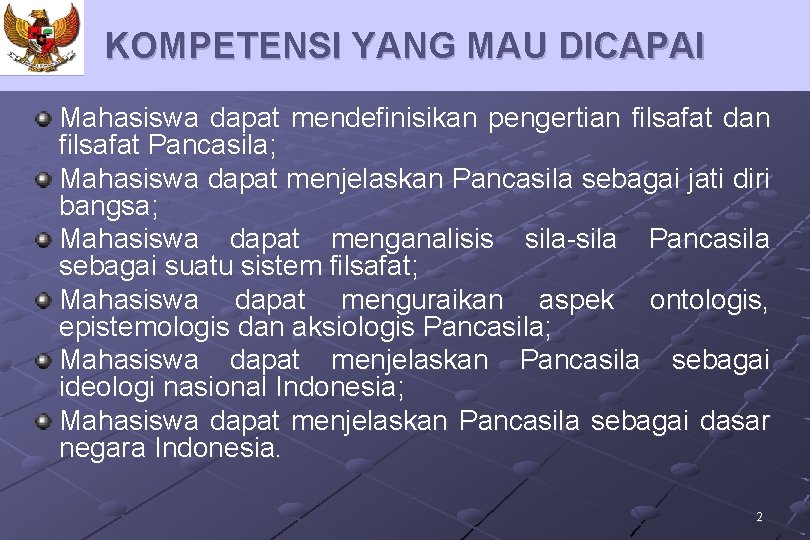 KOMPETENSI YANG MAU DICAPAI

Mahasiswa dapat mendefinisikan pengertian filsafat dan filsafat Pancasila;

Mahasiswa dapat menjelaskan Pancasila sebagai jati diri bangsa;

Mahasiswa dapat menganalisis sila-sila Pancasila sebagai suatu sistem filsafat;

Mahasiswa dapat menguraikan aspek ontologis, epistemologis dan aksiologis Pancasila;

Mahasiswa dapat menjelaskan Pancasila sebagai ideologi nasional Indonesia;

Mahasiswa dapat menjelaskan Pancasila sebagai dasar negara Indonesia.

2